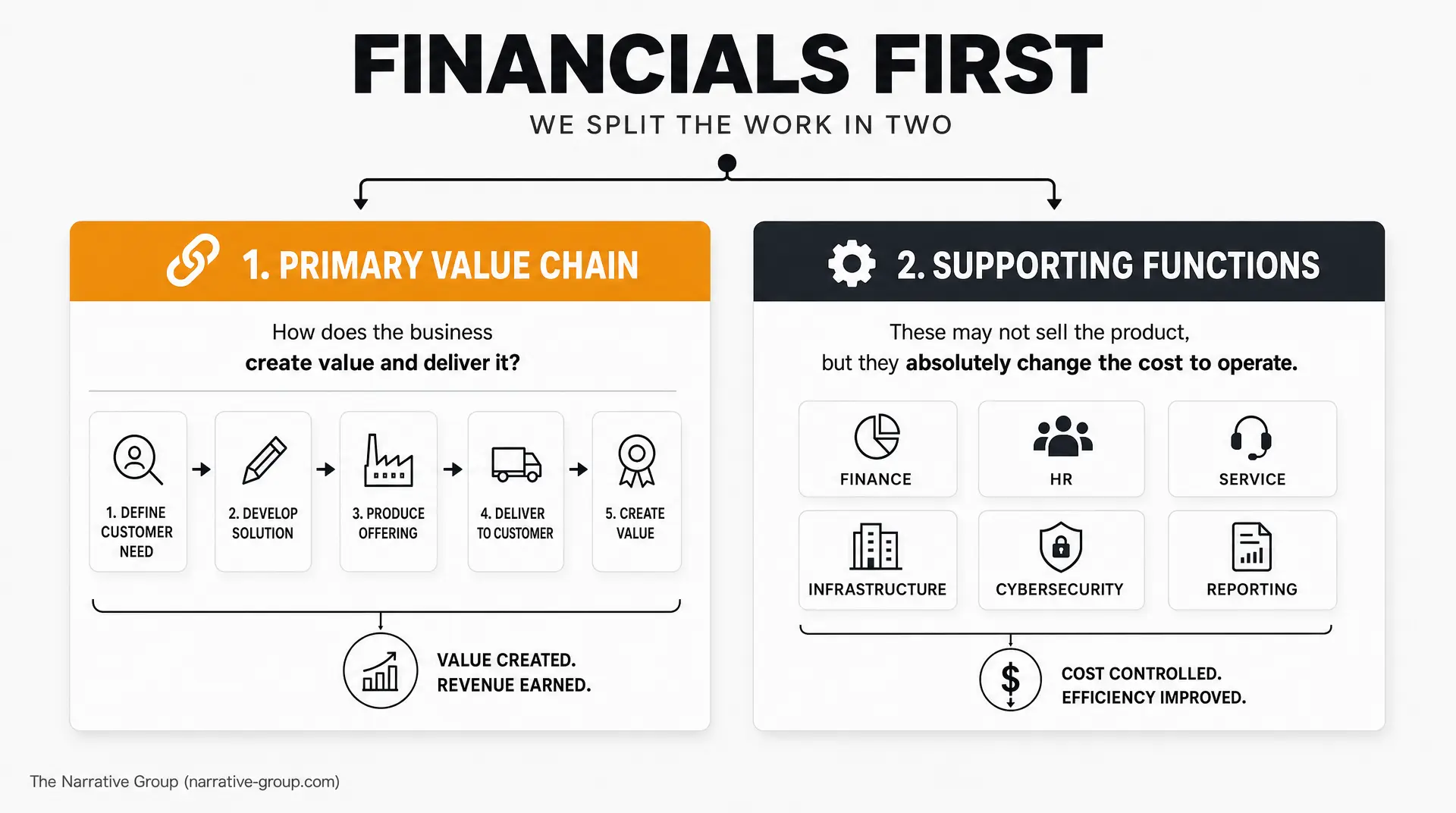 FINANCIALS FIRST

WE SPLIT THE WORK IN TWO

1. PRIMARY VALUE CHAIN

How does the business create value and deliver it?

1. DEFINE CUSTOMER NEED

2. DEVELOP SOLUTION

3. PRODUCE OFFERING

4. DELIVER TO CUSTOMER

5. CREATE VALUE

VALUE CREATED. REVENUE EARNED.

2. SUPPORTING FUNCTIONS

These may not sell the product, but they absolutely change the cost to operate.

FINANCE

HR

SERVICE

INFRASTRUCTURE

CYBERSECURITY

REPORTING

COST CONTROLLED. EFFICIENCY IMPROVED.

The Narrative Group (narrative-group.com)